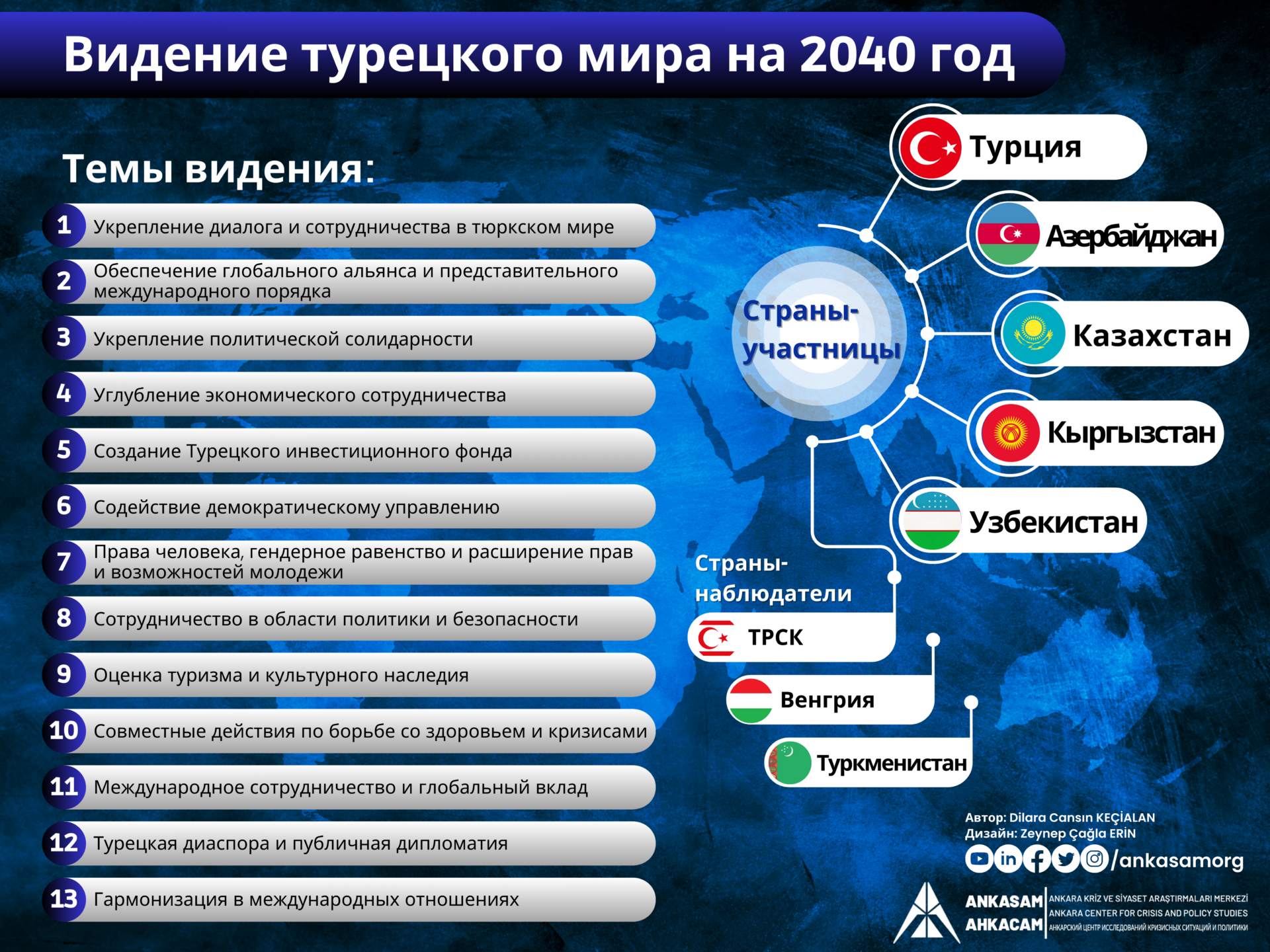 Видение турецкого мира на 2040 год

Темы видения:

1 Укрепление диалога и сотрудничества в тюркском мире
2 Обеспечение глобального альянса и представительного международного порядка
3 Укрепление политической солидарности
4 Углубление экономического сотрудничества
5 Создание Турецкого инвестиционного фонда
6 Содействие демократическому управлению
7 Права человека, гендерное равенство и расширение прав и возможностей молодежи
8 Сотрудничество в области политики и безопасности
9 Оценка туризма и культурного наследия
10 Совместные действия по борьбе со здоровьем и кризисами
11 Международное сотрудничество и глобальный вклад
12 Турецкая диаспора и публичная дипломатия
13 Гармонизация в международных отношениях

Страны-участницы

Турция
Азербайджан
Казахстан
Кыргызстан
Узбекистан

Страны-наблюдатели

ТРСК
Венгрия
Туркменистан

Автор: Dilara Cansın KEÇİALAN
Дизайн: Zeynep Çağla ERİN
/ankasamorg

ANKASAM
АНКАСАМ
ANKARA KRİZ VE SİYASET ARAŞTIRMALARI MERKEZİ
ANKARA CENTER FOR CRISIS AND POLICY STUDIES
АНКАРСКИЙ ЦЕНТР ИССЛЕДОВАНИЙ КРИЗИСНЫХ СИТУАЦИЙ И ПОЛИТИКИ